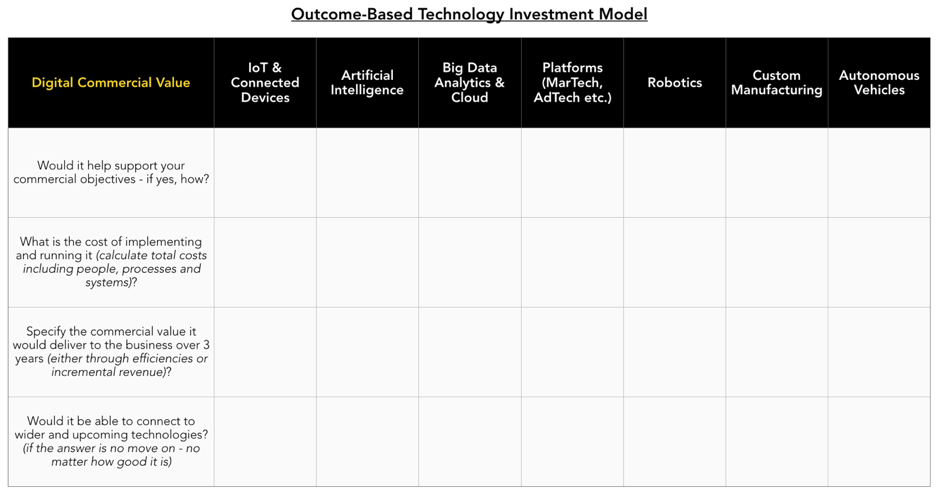 Outcome-Based Technology Investment Model

| Digital Commercial Value | IoT & Connected Devices | Artificial Intelligence | Big Data Analytics & Cloud | Platforms (MarTech, AdTech etc.) | Robotics | Custom Manufacturing | Autonomous Vehicles |
|---|---|---|---|---|---|---|---|
| Would it help support your commercial objectives - if yes, how? | | | | | | | |
| What is the cost of implementing and running it (calculate total costs including people, processes and systems)? | | | | | | | |
| Specify the commercial value it would deliver to the business over 3 years (either through efficiencies or incremental revenue)? | | | | | | | |
| Would it be able to connect to wider and upcoming technologies? (if the answer is no move on - no matter how good it is) | | | | | | | |